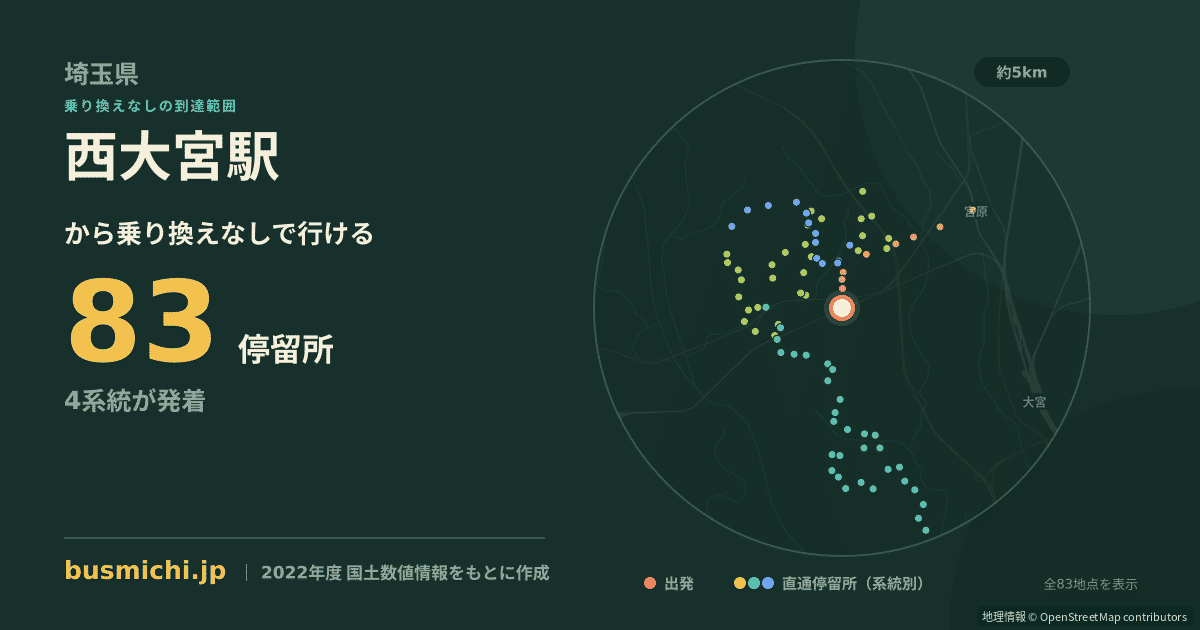 埼玉県
乗り換えなしの到達範囲
西大宮駅
から乗り換えなしで行ける
83 停留所
4系統が発着

busmichi.jp | 2022年度 国土数値情報をもとに作成

約5km
宮原
大宮

出発 直通停留所（系統別）
全83地点を表示
地理情報 © OpenStreetMap contributors